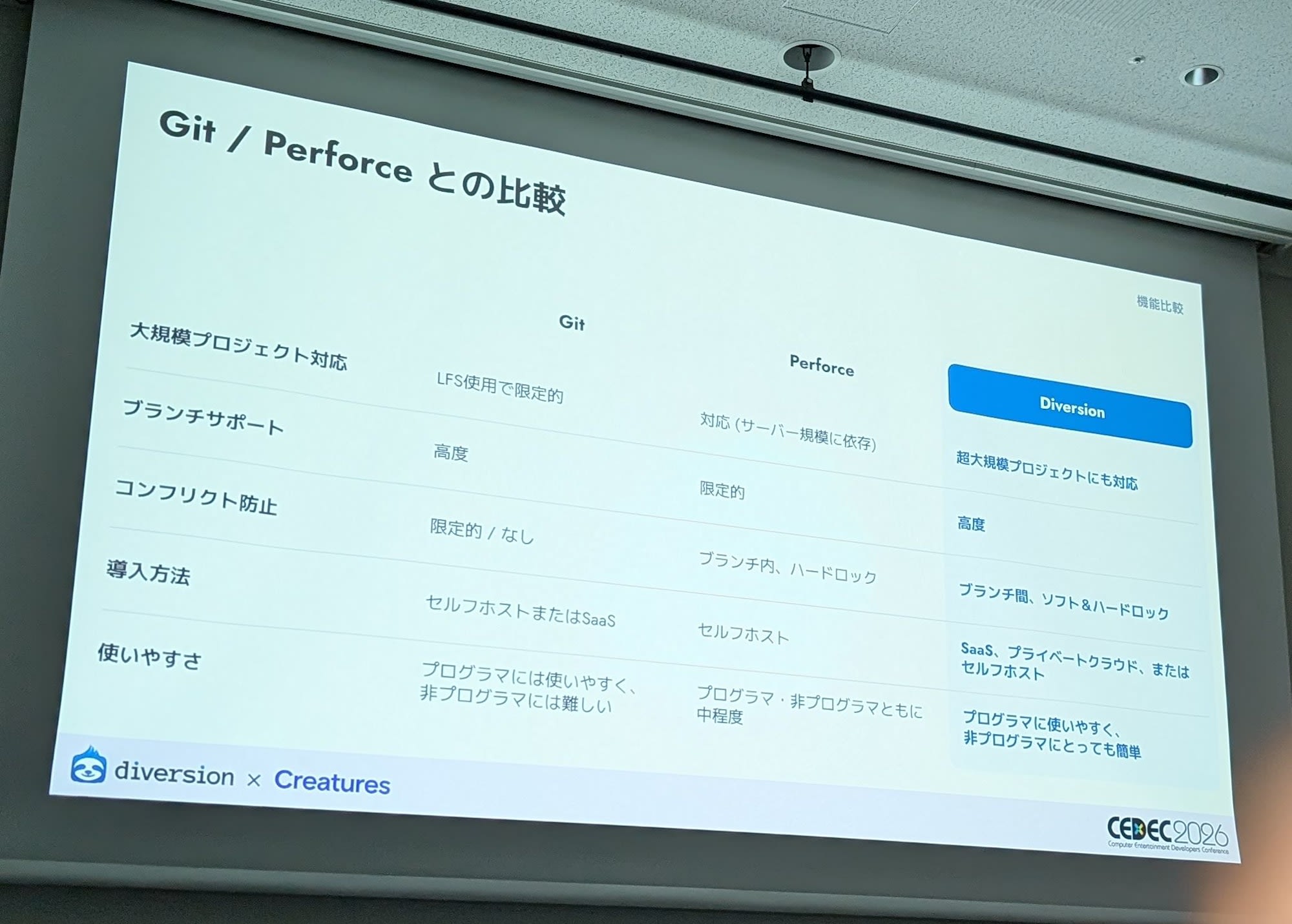 Git / Perforce との比較

機能比較

|  | Git | Perforce | Diversion |
|---|---|---|---|
| 大規模プロジェクト対応 | LFS使用で限定的 | 対応 (サーバー規模に依存) | 超大規模プロジェクトにも対応 |
| ブランチサポート | 高度 | 限定的 | 高度 |
| コンフリクト防止 | 限定的 / なし | ブランチ内、ハードロック | ブランチ間、ソフト&ハードロック |
| 導入方法 | セルフホストまたはSaaS | セルフホスト | SaaS、プライベートクラウド、またはセルフホスト |
| 使いやすさ | プログラマには使いやすく、非プログラマには難しい | プログラマ・非プログラマともに中程度 | プログラマに使いやすく、非プログラマにとっても簡単 |

diversion × Creatures

CEDEC2026
Computer Entertainment Developers Conference